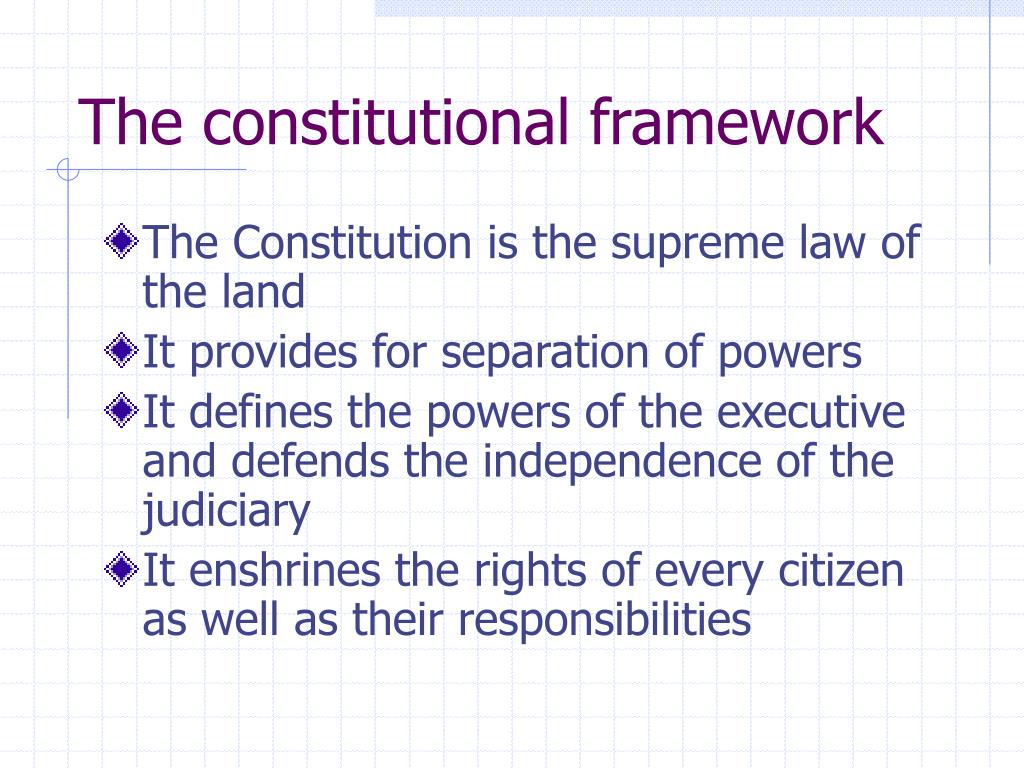 The constitutional framework

The Constitution is the supreme law of the land

It provides for separation of powers

It defines the powers of the executive and defends the independence of the judiciary

It enshrines the rights of every citizen as well as their responsibilities